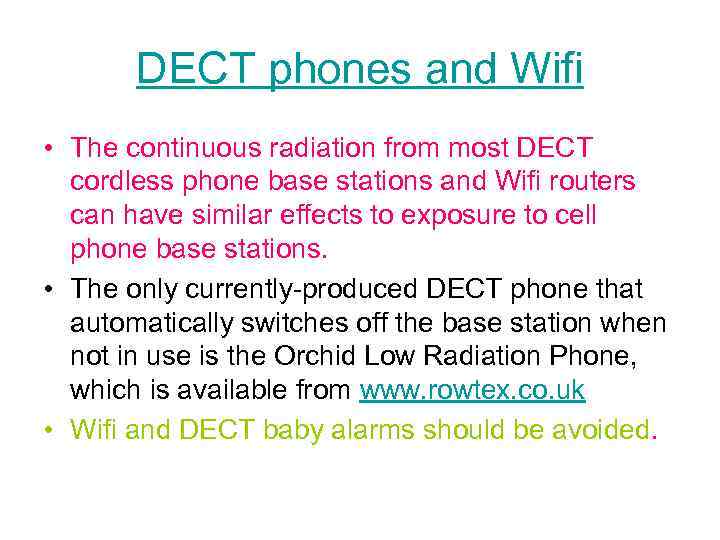 DECT phones and Wifi

• The continuous radiation from most DECT cordless phone base stations and Wifi routers can have similar effects to exposure to cell phone base stations.

• The only currently-produced DECT phone that automatically switches off the base station when not in use is the Orchid Low Radiation Phone, which is available from www.rowtex.co.uk

• Wifi and DECT baby alarms should be avoided.